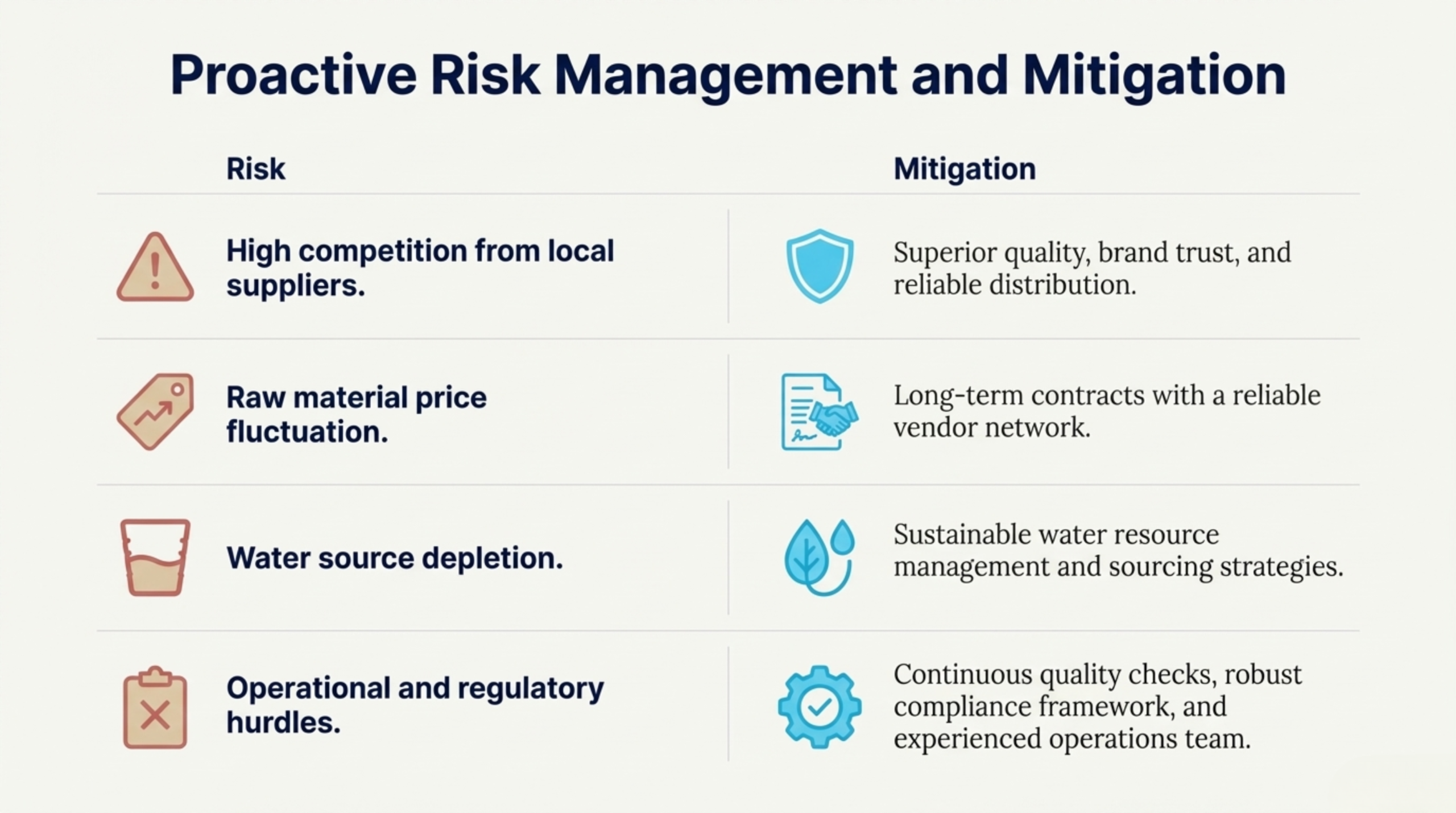 Proactive Risk Management and Mitigation

| Risk | Mitigation |
|---|---|
| High competition from local suppliers. | Superior quality, brand trust, and reliable distribution. |
| Raw material price fluctuation. | Long-term contracts with a reliable vendor network. |
| Water source depletion. | Sustainable water resource management and sourcing strategies. |
| Operational and regulatory hurdles. | Continuous quality checks, robust compliance framework, and experienced operations team. |